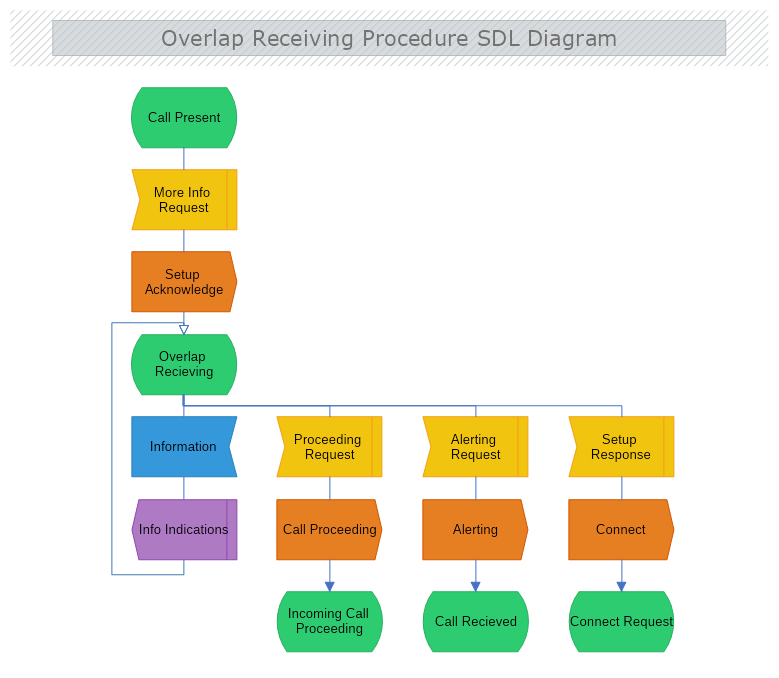 Overlap Receiving Procedure SDL Diagram

Call Present

More Info Request

Setup Acknowledge

Overlap Recieving

Information

Info Indications

Proceeding Request

Call Proceeding

Incoming Call Proceeding

Alerting Request

Alerting

Call Recieved

Setup Response

Connect

Connect Request